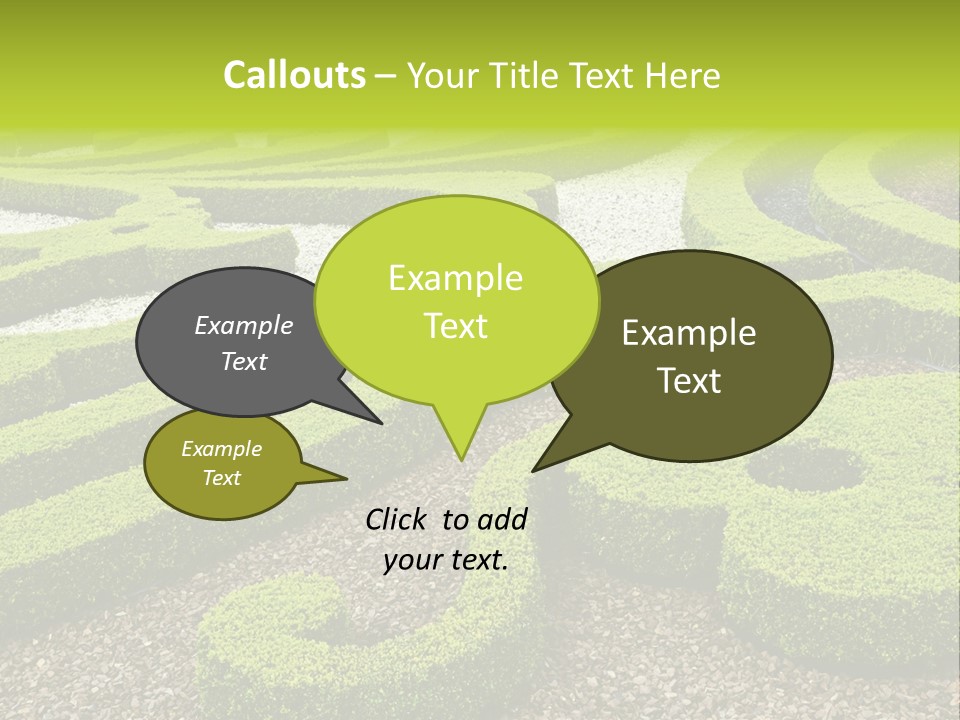 Callouts – Your Title Text Here

Example Text

Example Text

Example Text

Example Text

Click to add your text.